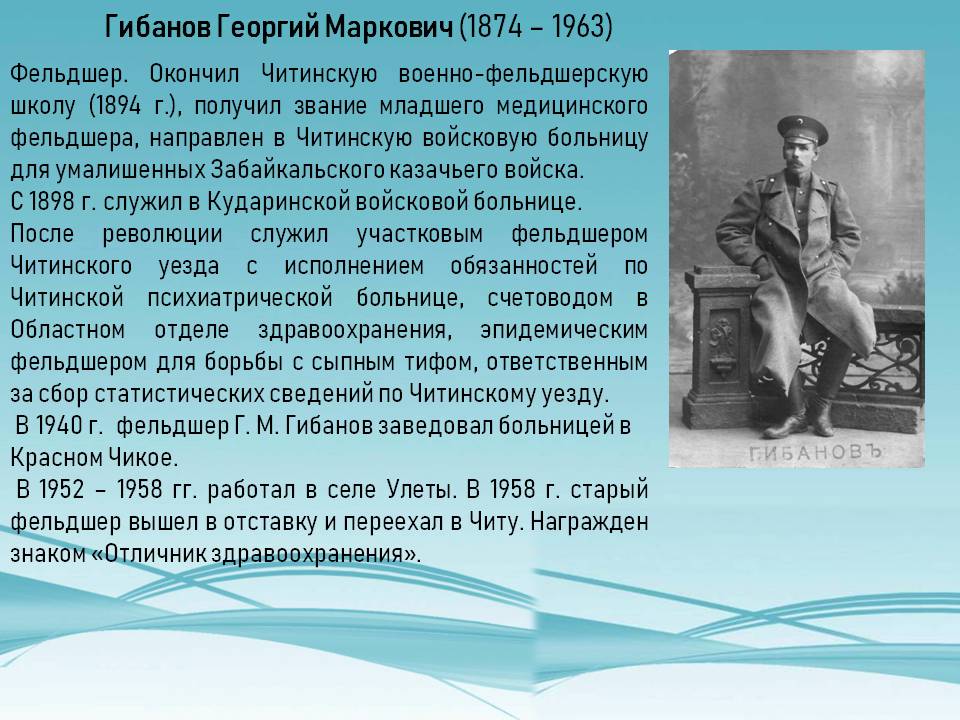 Гибанов Георгий Маркович (1874 – 1963)

Фельдшер. Окончил Читинскую военно-фельдшерскую школу (1894 г.), получил звание младшего медицинского фельдшера, направлен в Читинскую войсковую больницу для умалишенных Забайкальского казачьего войска.
С 1898 г. служил в Кударинской войсковой больнице.
После революции служил участковым фельдшером Читинского уезда с исполнением обязанностей по Читинской психиатрической больнице, счетоводом в Областном отделе здравоохранения, эпидемическим фельдшером для борьбы с сыпным тифом, ответственным за сбор статистических сведений по Читинскому уезду.
В 1940 г. фельдшер Г. М. Гибанов заведовал больницей в Красном Чикое.
В 1952 – 1958 гг. работал в селе Улеты. В 1958 г. старый фельдшер вышел в отставку и переехал в Читу. Награжден знаком «Отличник здравоохранения».

ГИБАНОВЪ